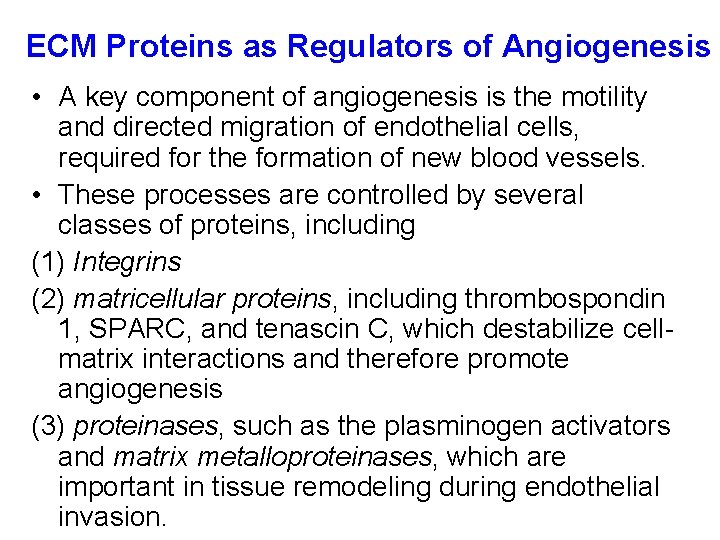 ECM Proteins as Regulators of Angiogenesis

• A key component of angiogenesis is the motility and directed migration of endothelial cells, required for the formation of new blood vessels.

• These processes are controlled by several classes of proteins, including

(1) Integrins

(2) matricellular proteins, including thrombospondin 1, SPARC, and tenascin C, which destabilize cell-matrix interactions and therefore promote angiogenesis

(3) proteinases, such as the plasminogen activators and matrix metalloproteinases, which are important in tissue remodeling during endothelial invasion.